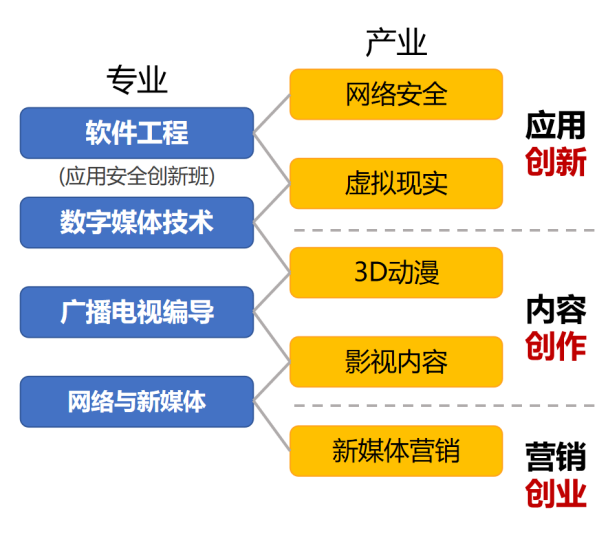 专业

软件工程

(应用安全创新班)

数字媒体技术

广播电视编导

网络与新媒体

产业

网络安全

虚拟现实

3D动漫

影视内容

新媒体营销

应用
创新

内容
创作

营销
创业